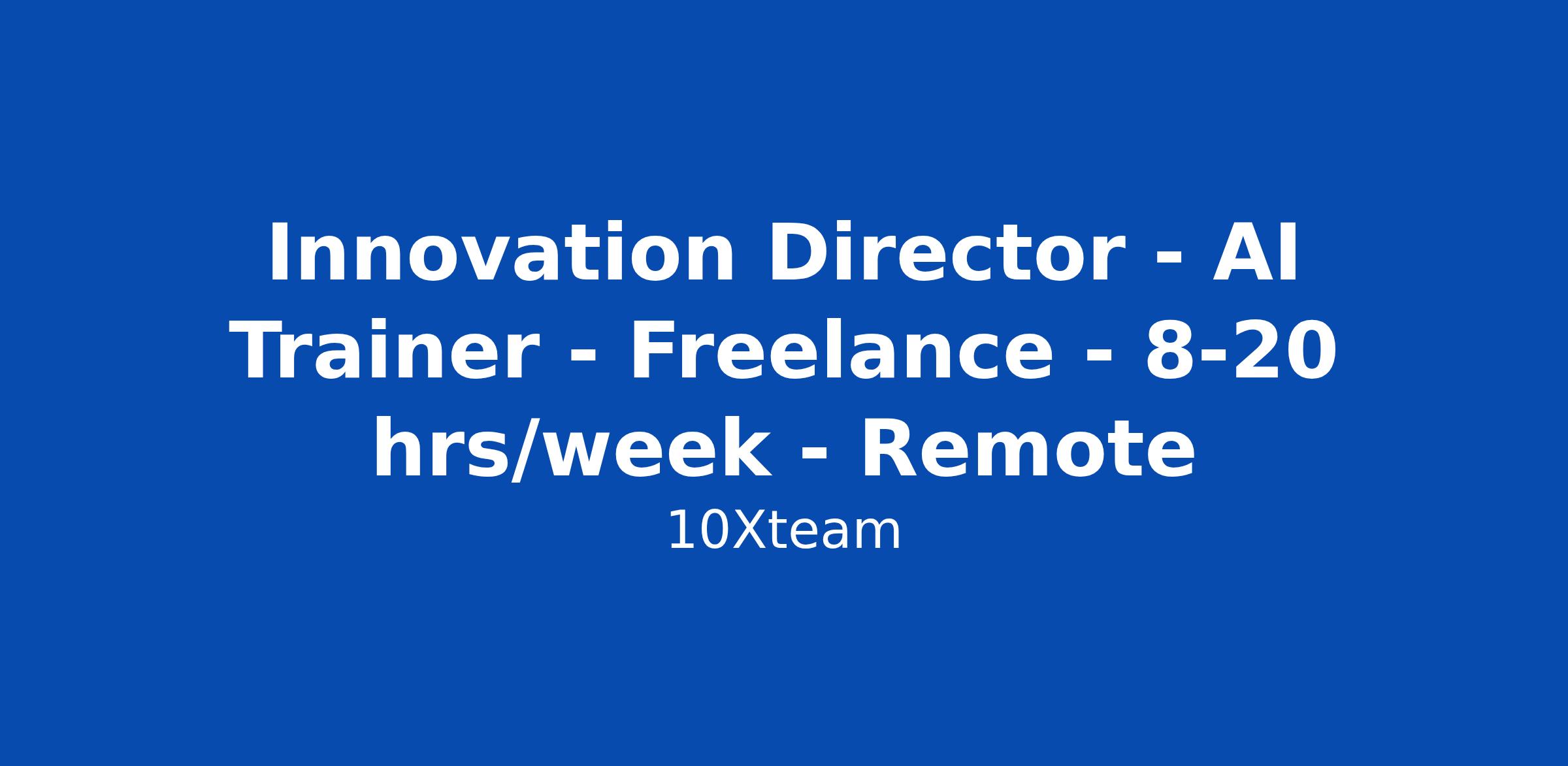 Innovation Director - AI Trainer - Freelance - 8-20 hrs/week - Remote

10Xteam